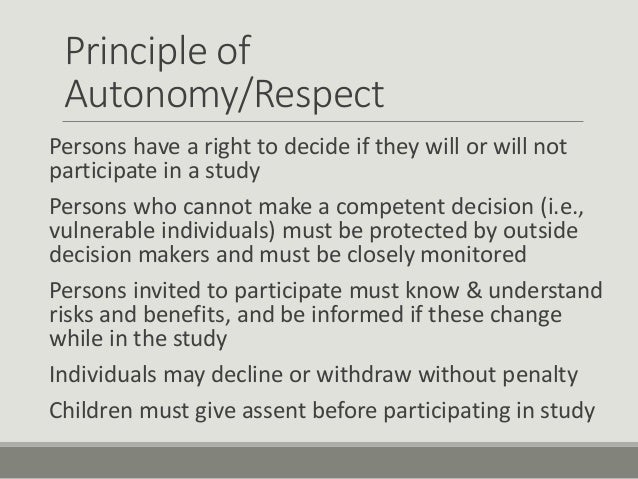 Principle of Autonomy/Respect

Persons have a right to decide if they will or will not participate in a study

Persons who cannot make a competent decision (i.e., vulnerable individuals) must be protected by outside decision makers and must be closely monitored

Persons invited to participate must know & understand risks and benefits, and be informed if these change while in the study

Individuals may decline or withdraw without penalty

Children must give assent before participating in study